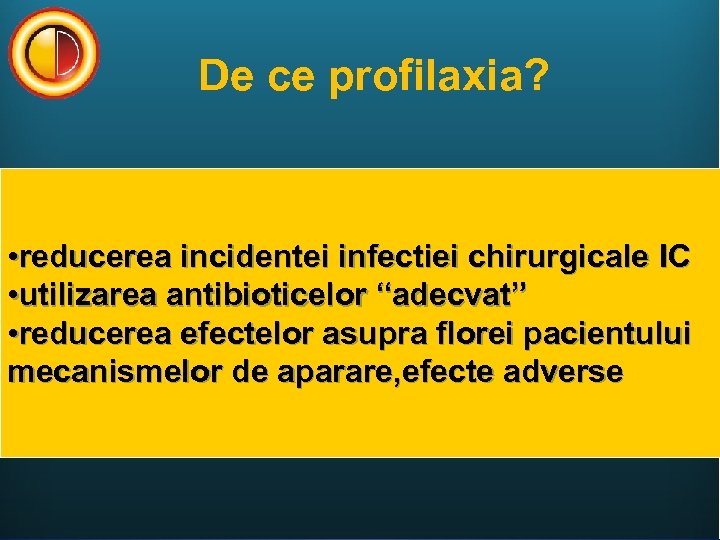 De ce profilaxia?

•reducerea incidentei infectiei chirurgicale IC
•utilizarea antibioticelor “adecvat”
•reducerea efectelor asupra florei pacientului mecanismelor de aparare,efecte adverse